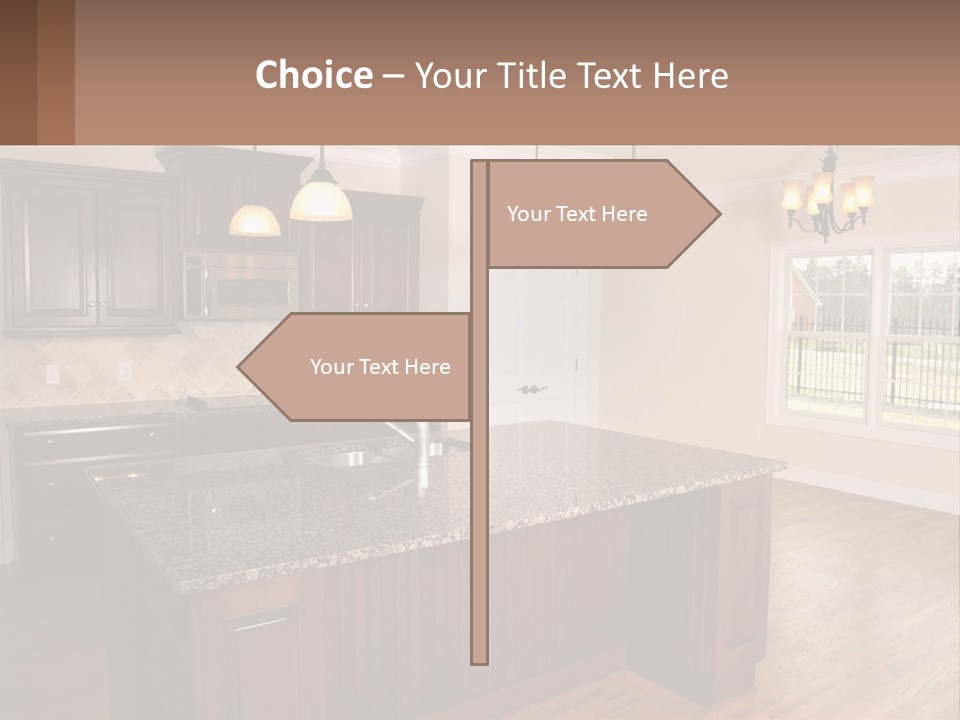 Choice – Your Title Text Here

Your Text Here

Your Text Here